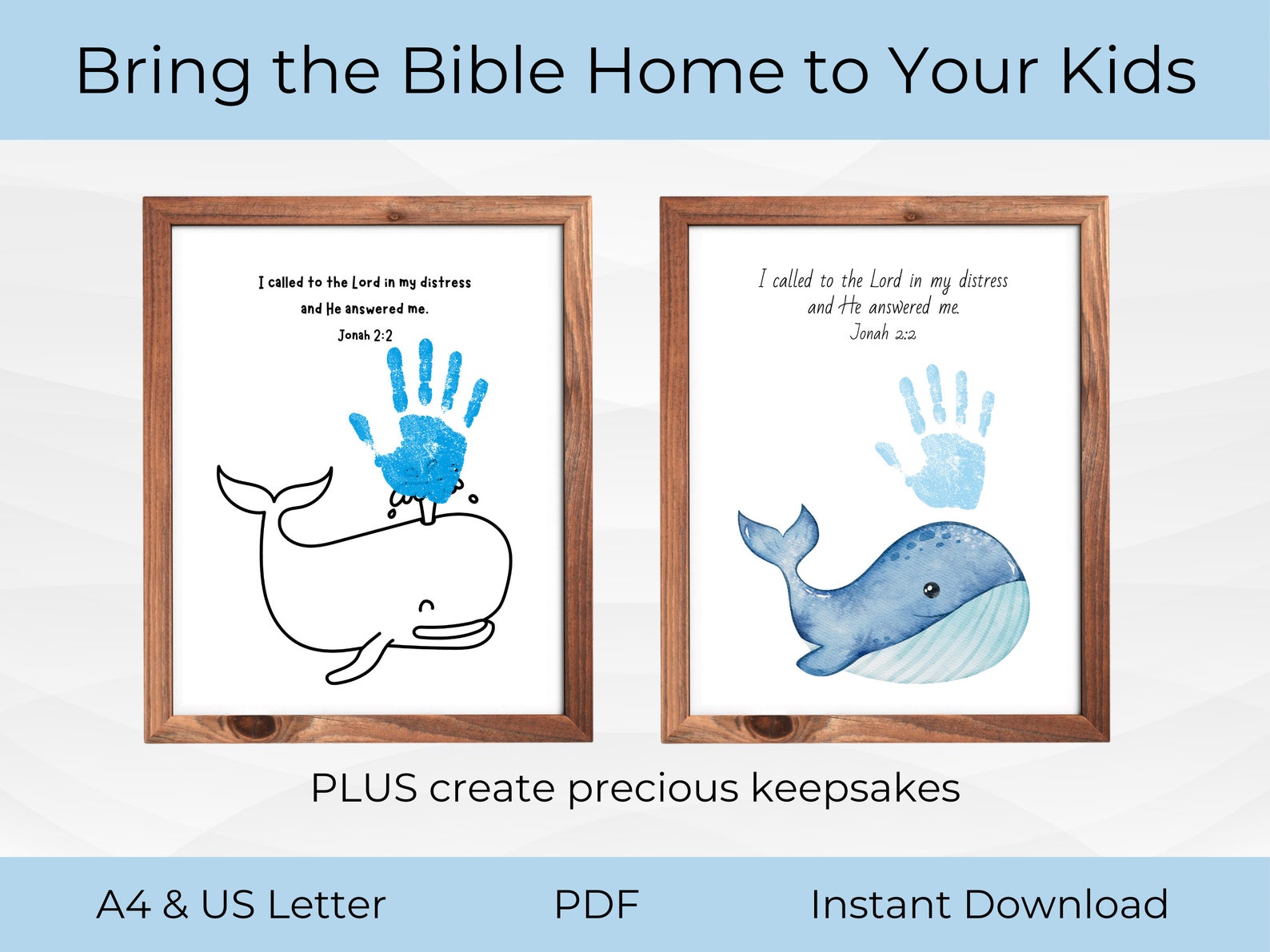 Bring the Bible Home to Your Kids

I called to the Lord in my distress
and He answered me.
Jonah 2:2

I called to the Lord in my distress
and He answered me.
Jonah 2:2

PLUS create precious keepsakes

A4 & US Letter

PDF

Instant Download